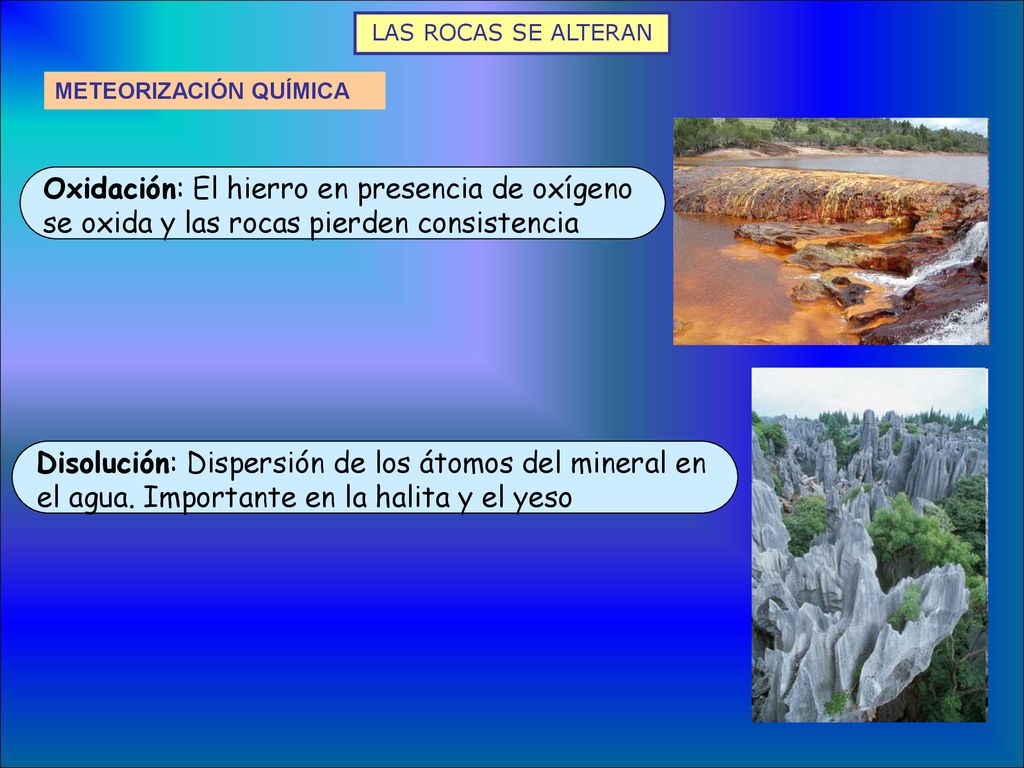 LAS ROCAS SE ALTERAN

METEORIZACIÓN QUÍMICA

Oxidación: El hierro en presencia de oxígeno se oxida y las rocas pierden consistencia

Disolución: Dispersión de los átomos del mineral en el agua. Importante en la halita y el yeso